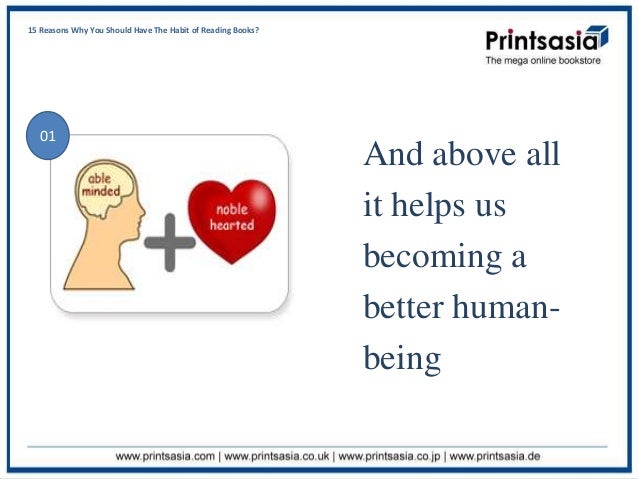 15 Reasons Why You Should Have The Habit of Reading Books?

Printsasia
The mega online bookstore

01

able minded

noble hearted

And above all it helps us becoming a better human-being

www.printsasia.com | www.printsasia.co.uk | www.printsasia.co.jp | www.printsasia.de